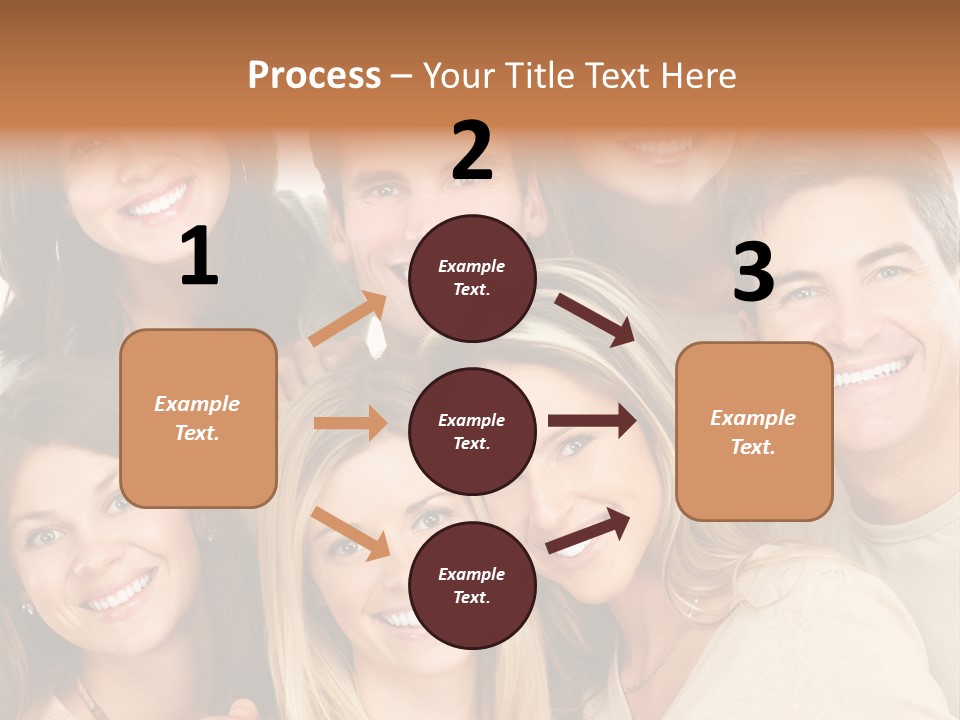 Process – Your Title Text Here

1

Example Text.

2

Example Text.

Example Text.

Example Text.

3

Example Text.